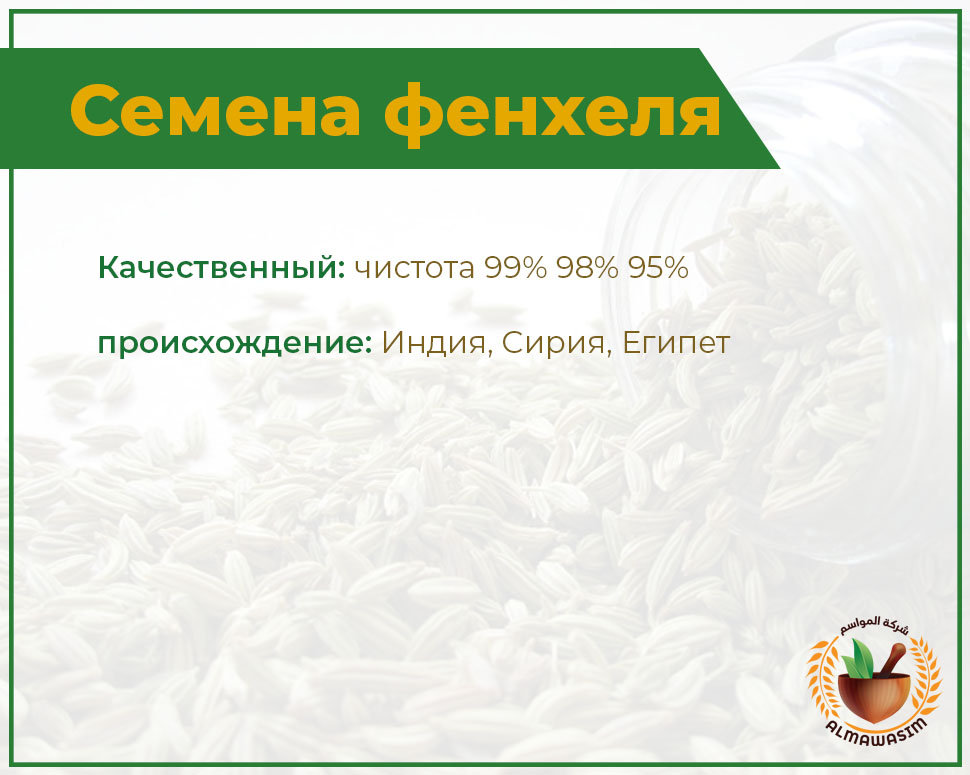 Семена фенхеля

Качественный: чистота 99% 98% 95%

происхождение: Индия, Сирия, Египет

شركة المواسم

ALMAWASIM